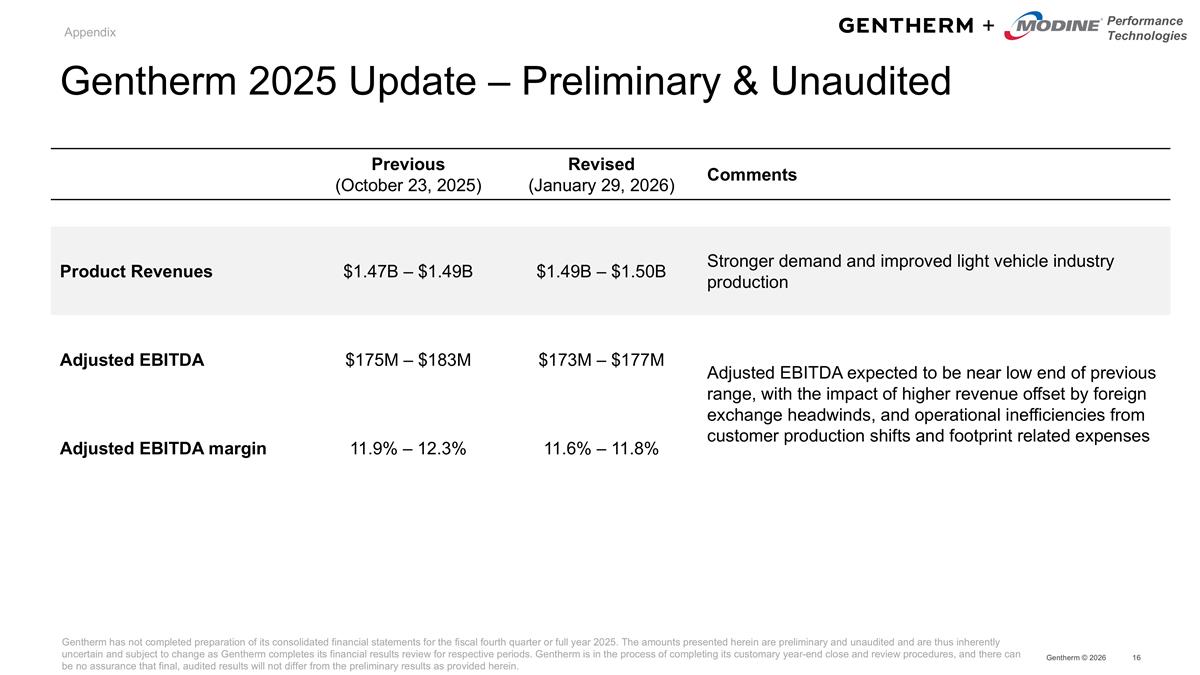 Appendix

GENTHERM + MODINE Performance Technologies

Gentherm 2025 Update – Preliminary & Unaudited

| | Previous (October 23, 2025) | Revised (January 29, 2026) | Comments |
|---|---|---|---|
| Product Revenues | \$1.47B – \$1.49B | \$1.49B – \$1.50B | Stronger demand and improved light vehicle industry production |
| Adjusted EBITDA | \$175M – \$183M | \$173M – \$177M | Adjusted EBITDA expected to be near low end of previous range, with the impact of higher revenue offset by foreign exchange headwinds, and operational inefficiencies from customer production shifts and footprint related expenses |
| Adjusted EBITDA margin | 11.9% – 12.3% | 11.6% – 11.8% | |

Gentherm has not completed preparation of its consolidated financial statements for the fiscal fourth quarter or full year 2025. The amounts presented herein are preliminary and unaudited and are thus inherently uncertain and subject to change as Gentherm completes its financial results review for respective periods. Gentherm is in the process of completing its customary year-end close and review procedures, and there can be no assurance that final, audited results will not differ from the preliminary results as provided herein.

Gentherm © 2026 16